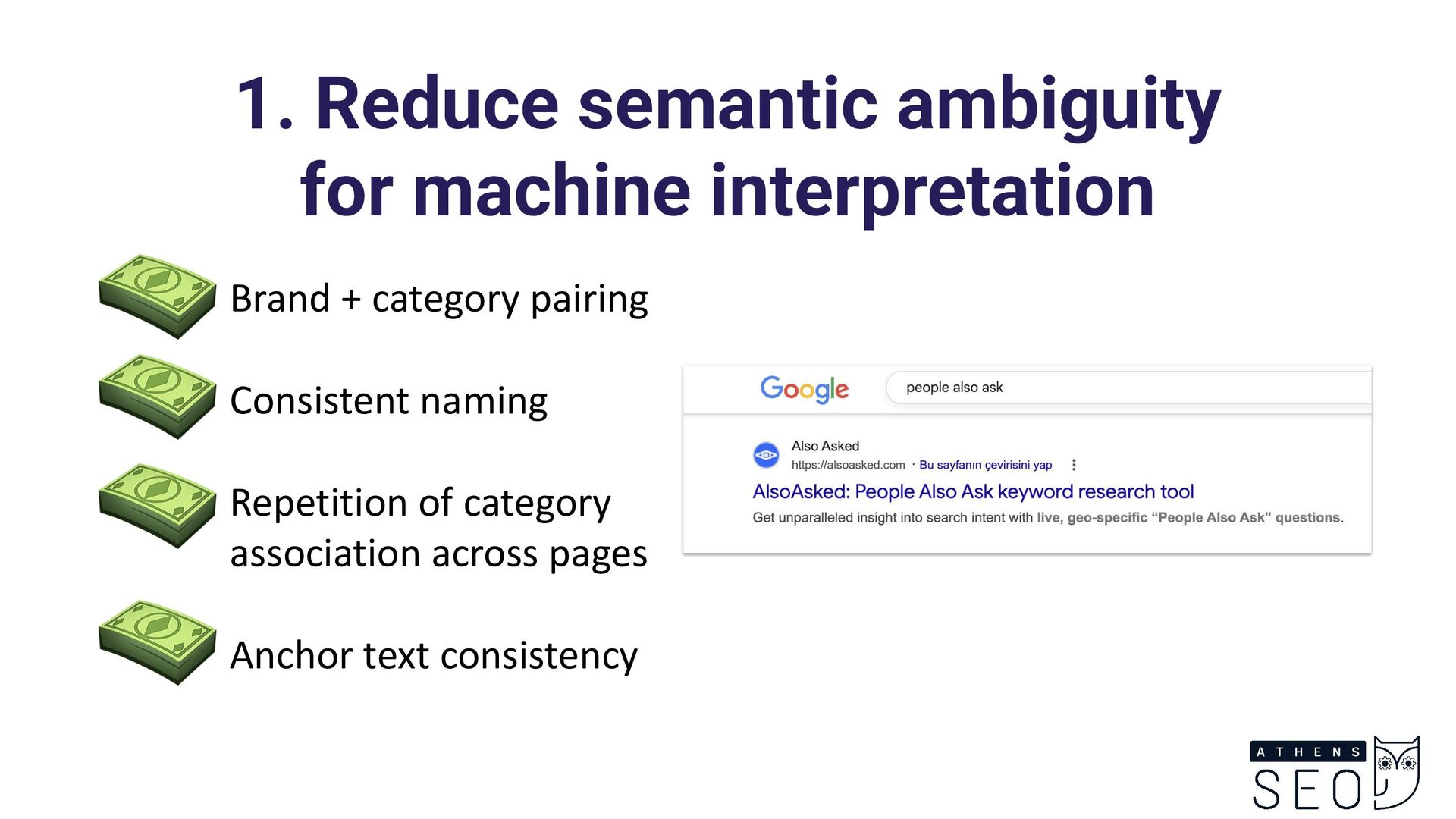 1. Reduce semantic ambiguity for machine interpretation

Brand + category pairing

Consistent naming

Repetition of category association across pages

Anchor text consistency

Google

people also ask

Also Asked
https://alsoasked.com · Bu sayfanın çevirisini yap

AlsoAsked: People Also Ask keyword research tool

Get unparalleled insight into search intent with live, geo-specific "People Also Ask" questions.

ATHENS
SEO